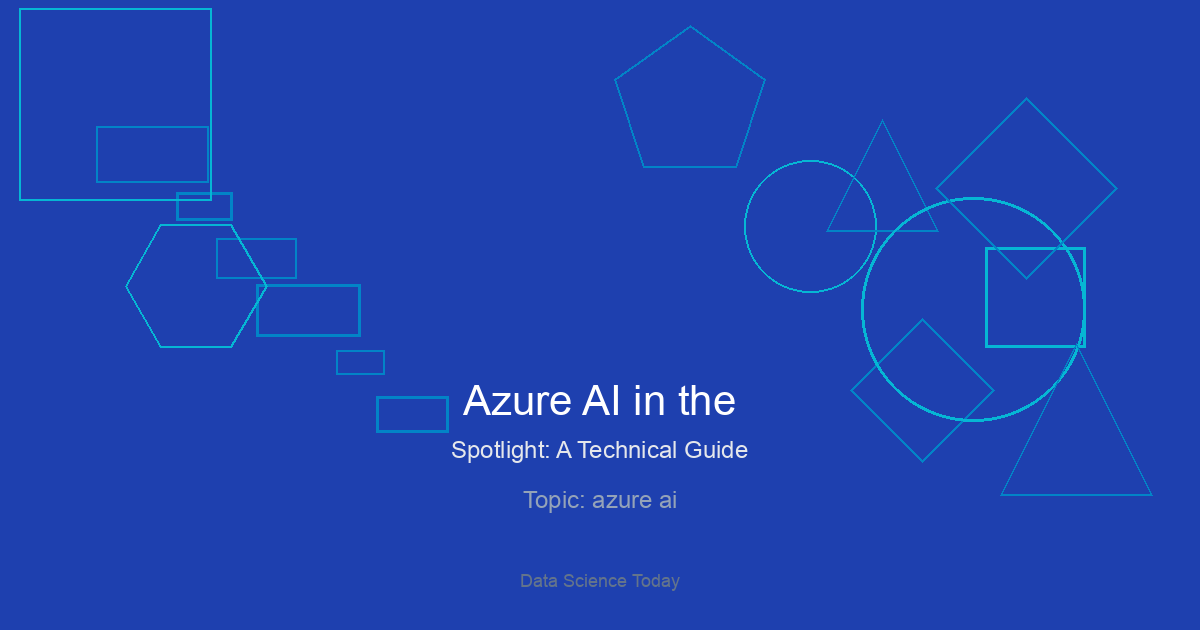 Azure AI in the

Spotlight: A Technical Guide

Topic: azure ai

Data Science Today